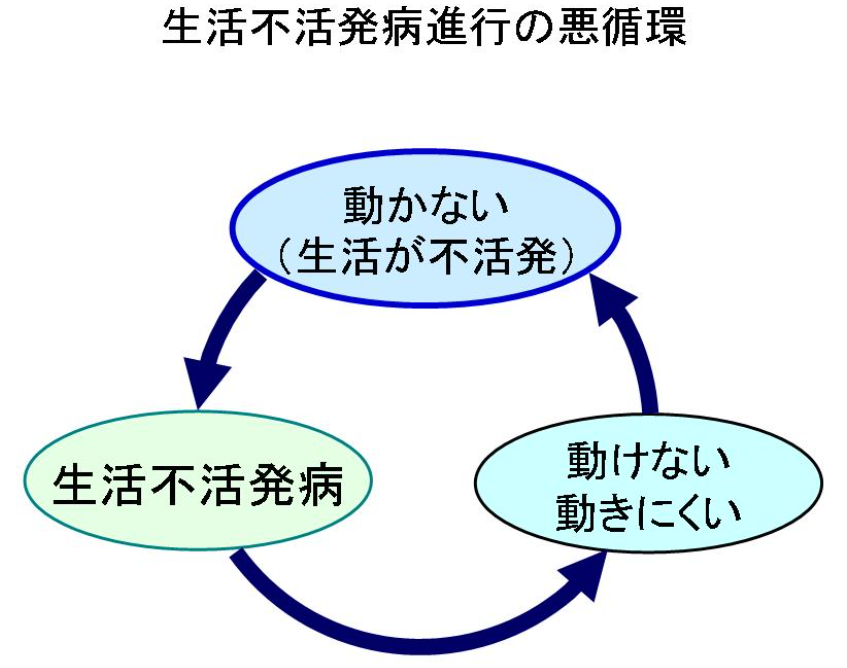 生活不活発病進行の悪循環

動かない
（生活が不活発）

生活不活発病

動けない
動きにくい